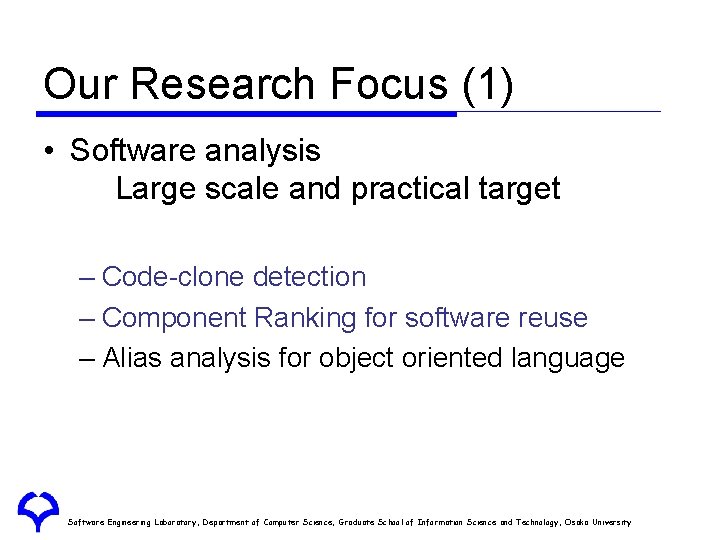 Our Research Focus (1)

• Software analysis
Large scale and practical target

– Code-clone detection
– Component Ranking for software reuse
– Alias analysis for object oriented language

Software Engineering Laboratory, Department of Computer Science, Graduate School of Information Science and Technology, Osaka University